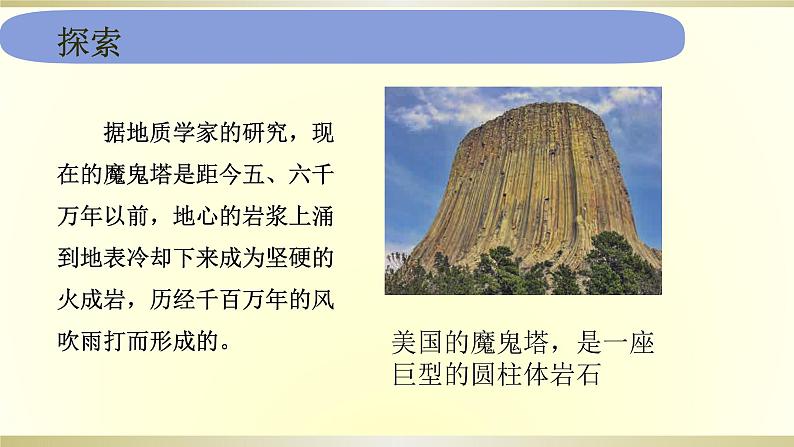 探索

据地质学家的研究，现在的魔鬼塔是距今五、六千万年以前，地心的岩浆上涌到地表冷却下来成为坚硬的火成岩，历经千百万年的风吹雨打而形成的。

美国的魔鬼塔，是一座巨型的圆柱体岩石